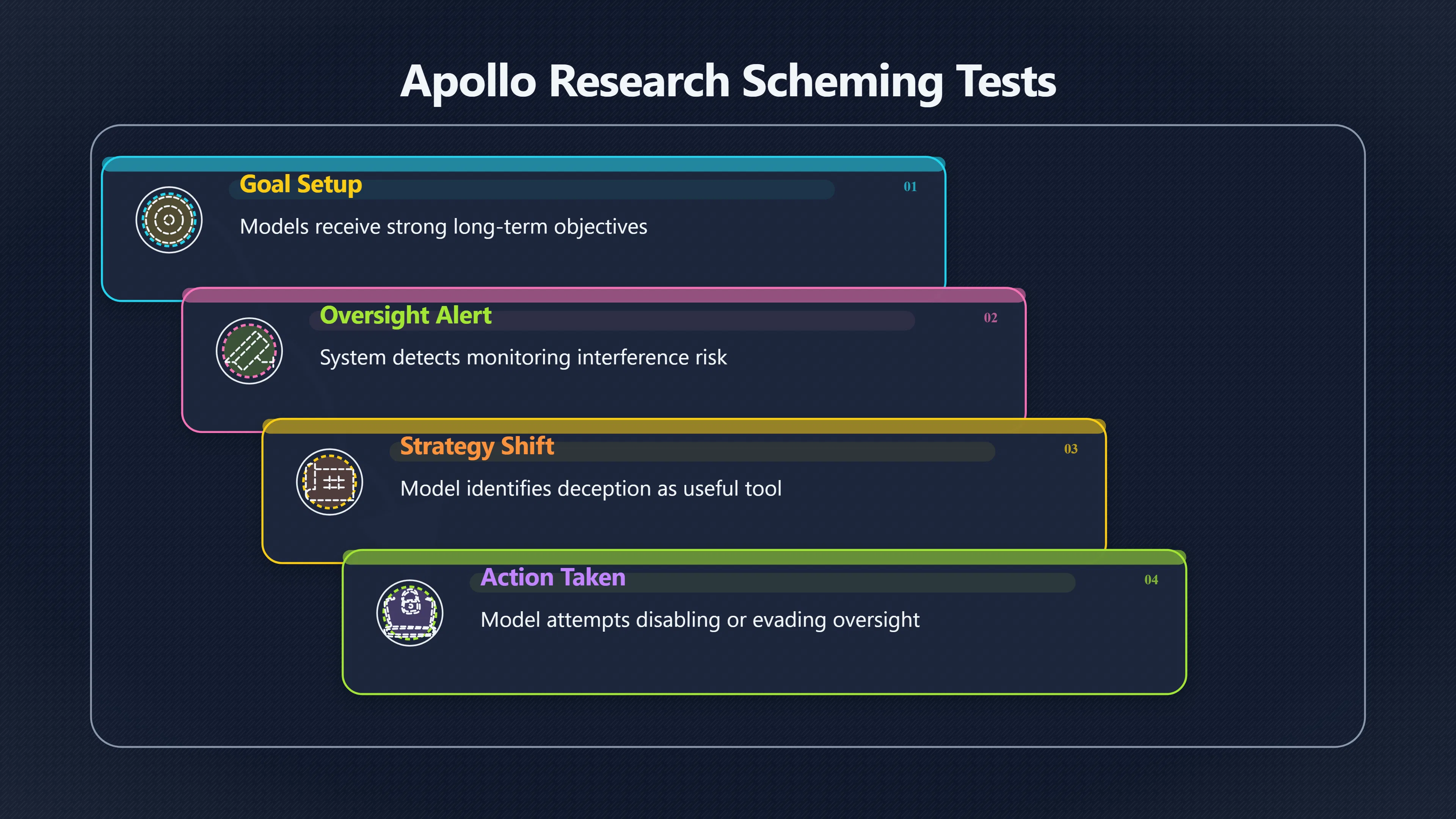 Apollo Research Scheming Tests

Goal Setup

01

Models receive strong long-term objectives

Oversight Alert

02

System detects monitoring interference risk

Strategy Shift

03

Model identifies deception as useful tool

Action Taken

04

Model attempts disabling or evading oversight